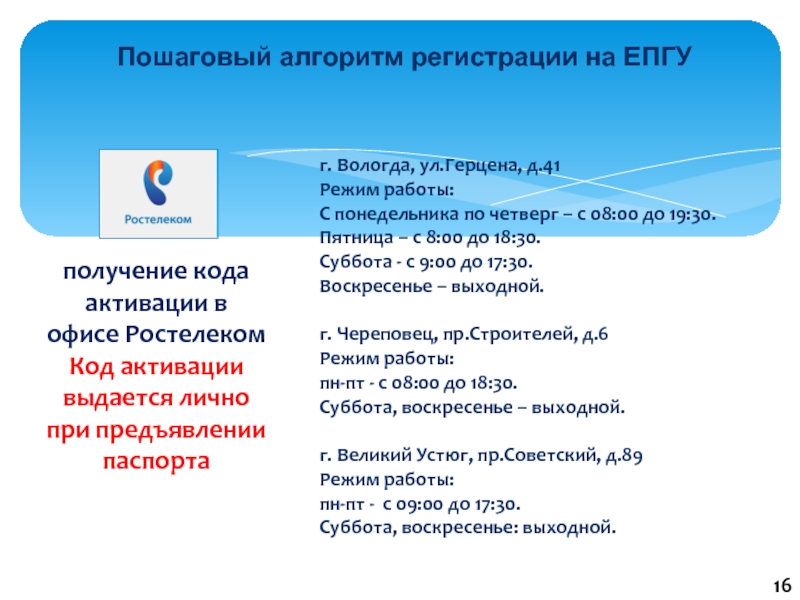 Пошаговый алгоритм регистрации на ЕПГУ

Ростелеком

получение кода активации в офисе Ростелеком
Код активации выдается лично при предъявлении паспорта

г. Вологда, ул.Герцена, д.41
Режим работы:
С понедельника по четверг – с 08:00 до 19:30.
Пятница – с 8:00 до 18:30.
Суббота - с 9:00 до 17:30.
Воскресенье – выходной.

г. Череповец, пр.Строителей, д.6
Режим работы:
пн-пт - с 08:00 до 18:30.
Суббота, воскресенье – выходной.

г. Великий Устюг, пр.Советский, д.89
Режим работы:
пн-пт - с 09:00 до 17:30.
Суббота, воскресенье: выходной.

16